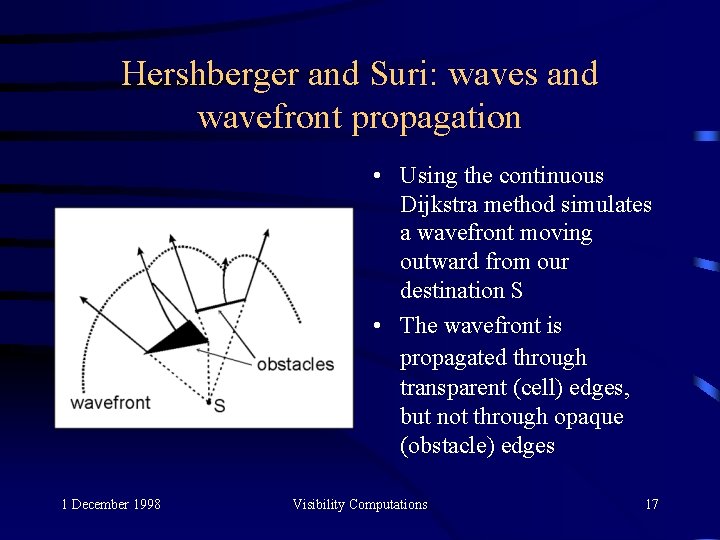 Hershberger and Suri: waves and wavefront propagation

obstacles
wavefront
S

• Using the continuous Dijkstra method simulates a wavefront moving outward from our destination S

• The wavefront is propagated through transparent (cell) edges, but not through opaque (obstacle) edges

1 December 1998
Visibility Computations
17